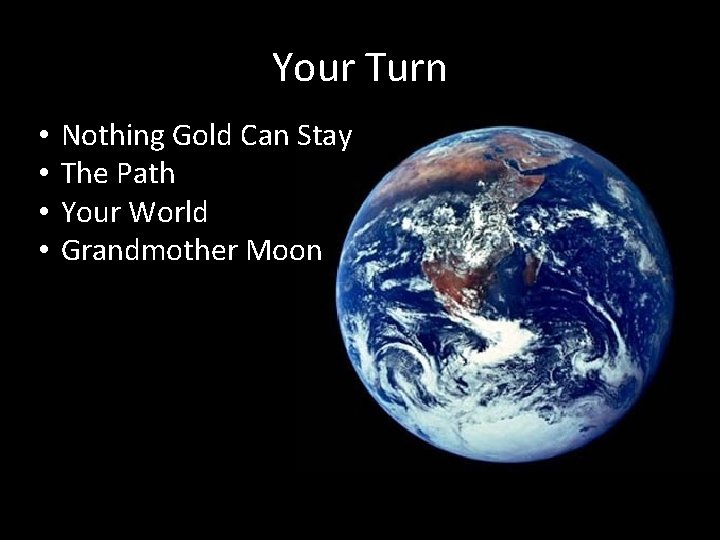 Your Turn

• Nothing Gold Can Stay
• The Path
• Your World
• Grandmother Moon